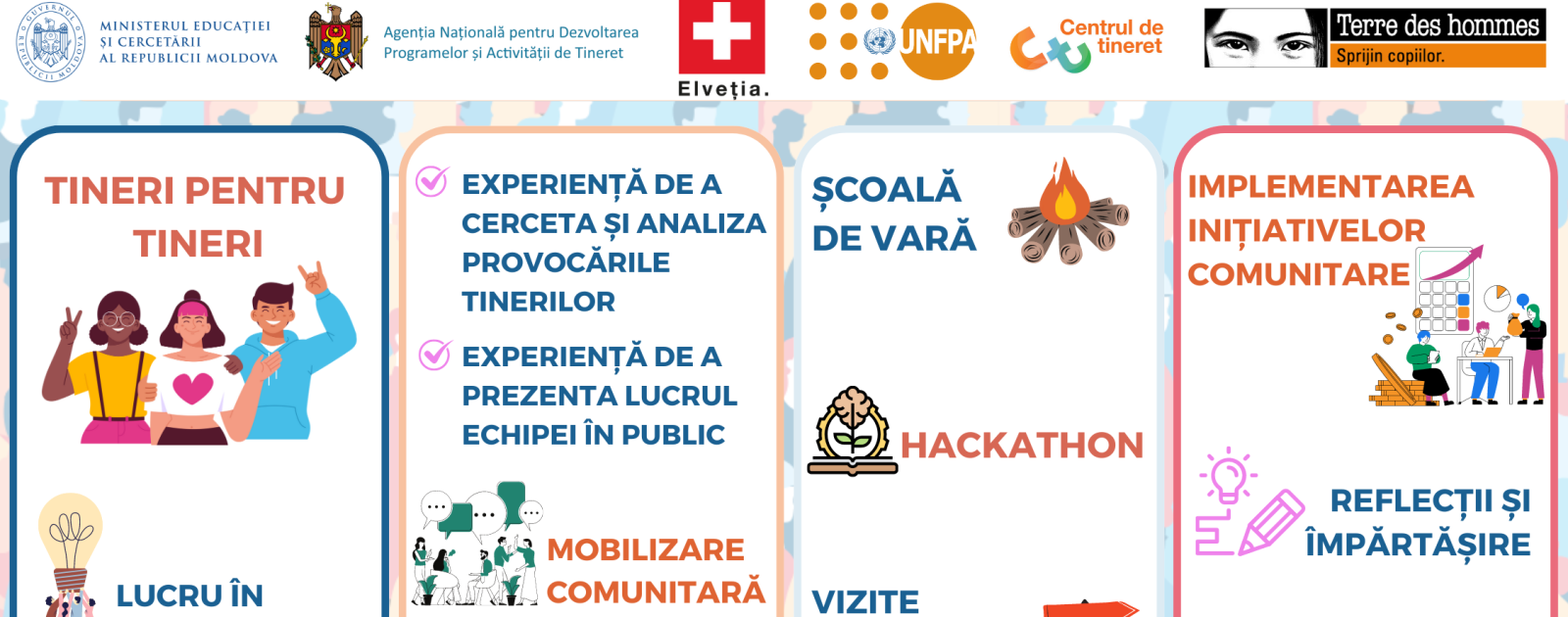 GUVERNUL REPUBLICII MOLDOVA

MINISTERUL EDUCAȚIEI ȘI CERCETĂRII AL REPUBLICII MOLDOVA

Agenția Națională pentru Dezvoltarea Programelor și Activității de Tineret

Elveția.

UNFPA

Centrul de tineret

Terre des hommes
Sprijin copiilor.

TINERI PENTRU TINERI

LUCRU ÎN

EXPERIENȚĂ DE A CERCETA ȘI ANALIZA PROVOCĂRILE TINERILOR

EXPERIENȚĂ DE A PREZENTA LUCRUL ECHIPEI ÎN PUBLIC

MOBILIZARE COMUNITARĂ

ȘCOALĂ DE VARĂ

HACKATHON

VIZITE

IMPLEMENTAREA INIȚIATIVELOR COMUNITARE

REFLECȚII ȘI ÎMPĂRTĂȘIRE